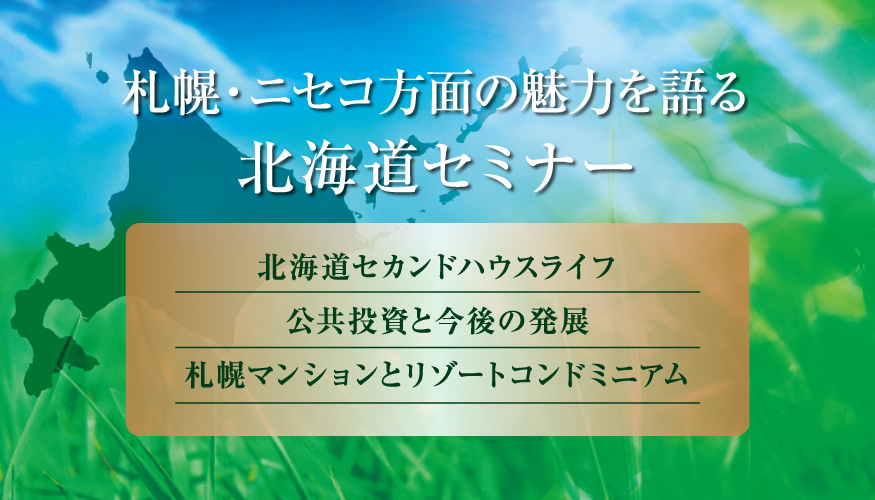 札幌・ニセコ方面の魅力を語る
北海道セミナー

北海道セカンドハウスライフ

公共投資と今後の発展

札幌マンションとリゾートコンドミニアム